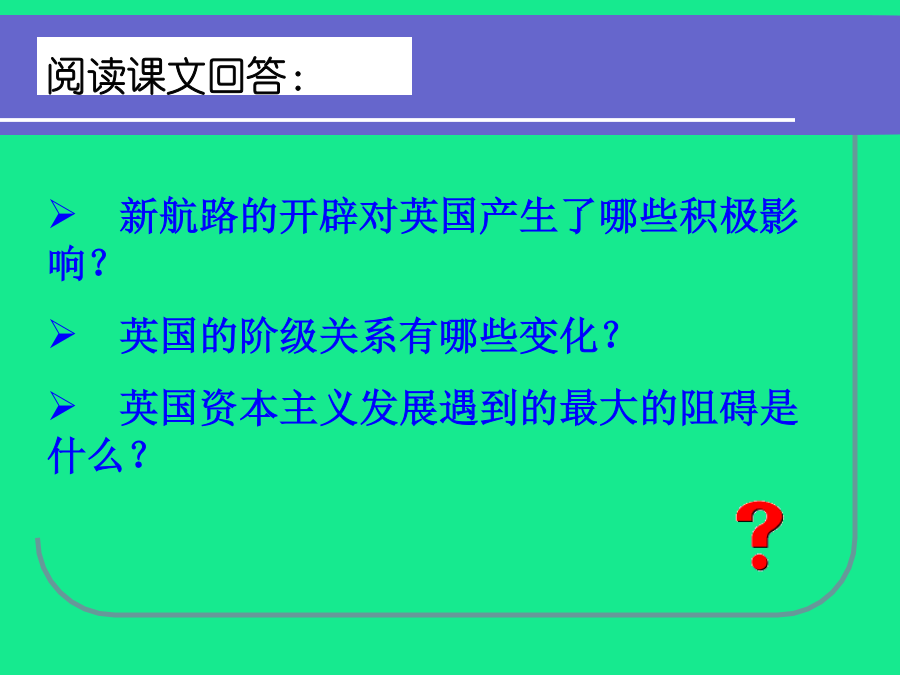 阅读课文回答：

➢ 新航路的开辟对英国产生了哪些积极影响？

➢ 英国的阶级关系有哪些变化？

➢ 英国资本主义发展遇到的最大的阻碍是什么？

?